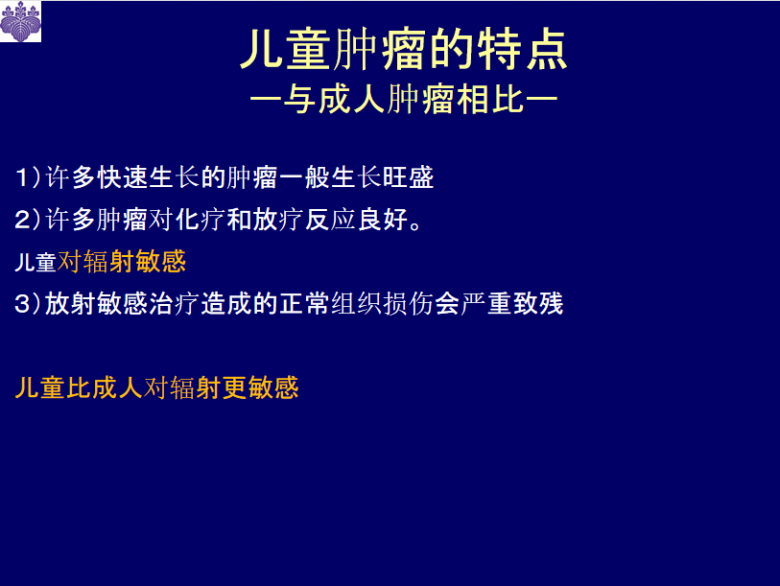 儿童肿瘤的特点
—与成人肿瘤相比—

1）许多快速生长的肿瘤一般生长旺盛

2）许多肿瘤对化疗和放疗反应良好。

儿童对辐射敏感

3）放射敏感治疗造成的正常组织损伤会严重致残

儿童比成人对辐射更敏感